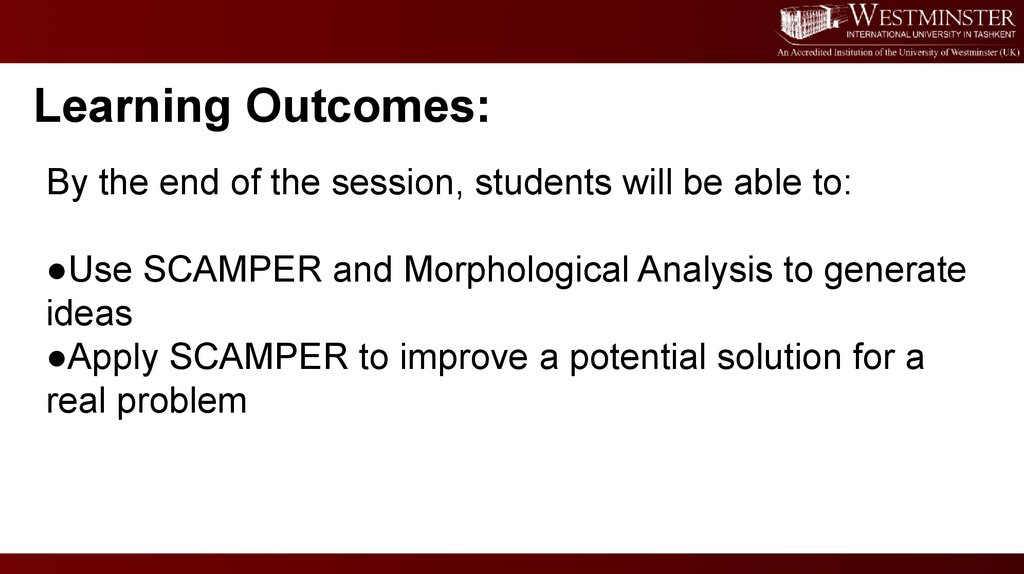 WESTMINSTER
INTERNATIONAL UNIVERSITY IN TASHKENT
An Accredited Institution of the University of Westminster (UK)

Learning Outcomes:

By the end of the session, students will be able to:

●Use SCAMPER and Morphological Analysis to generate ideas
●Apply SCAMPER to improve a potential solution for a real problem